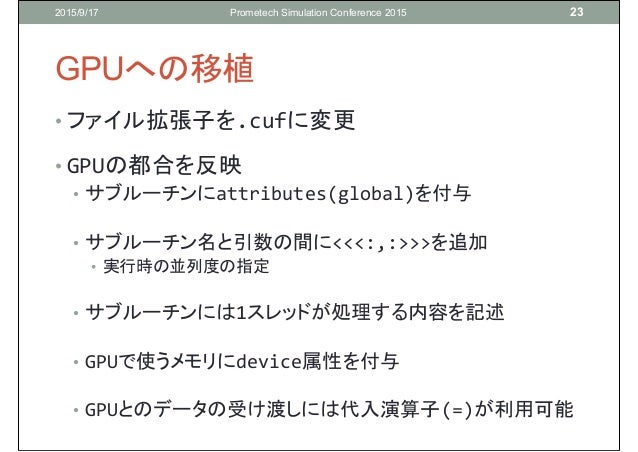 2015/9/17 Prometech Simulation Conference 2015 23

GPUへの移植

• ファイル拡張子を.cufに変更

• GPUの都合を反映
  • サブルーチンにattributes(global)を付与
  • サブルーチン名と引数の間に<<<:,:>>>を追加
    • 実行時の並列度の指定
  • サブルーチンには1スレッドが処理する内容を記述
  • GPUで使うメモリにdevice属性を付与
  • GPUとのデータの受け渡しには代入演算子(=)が利用可能